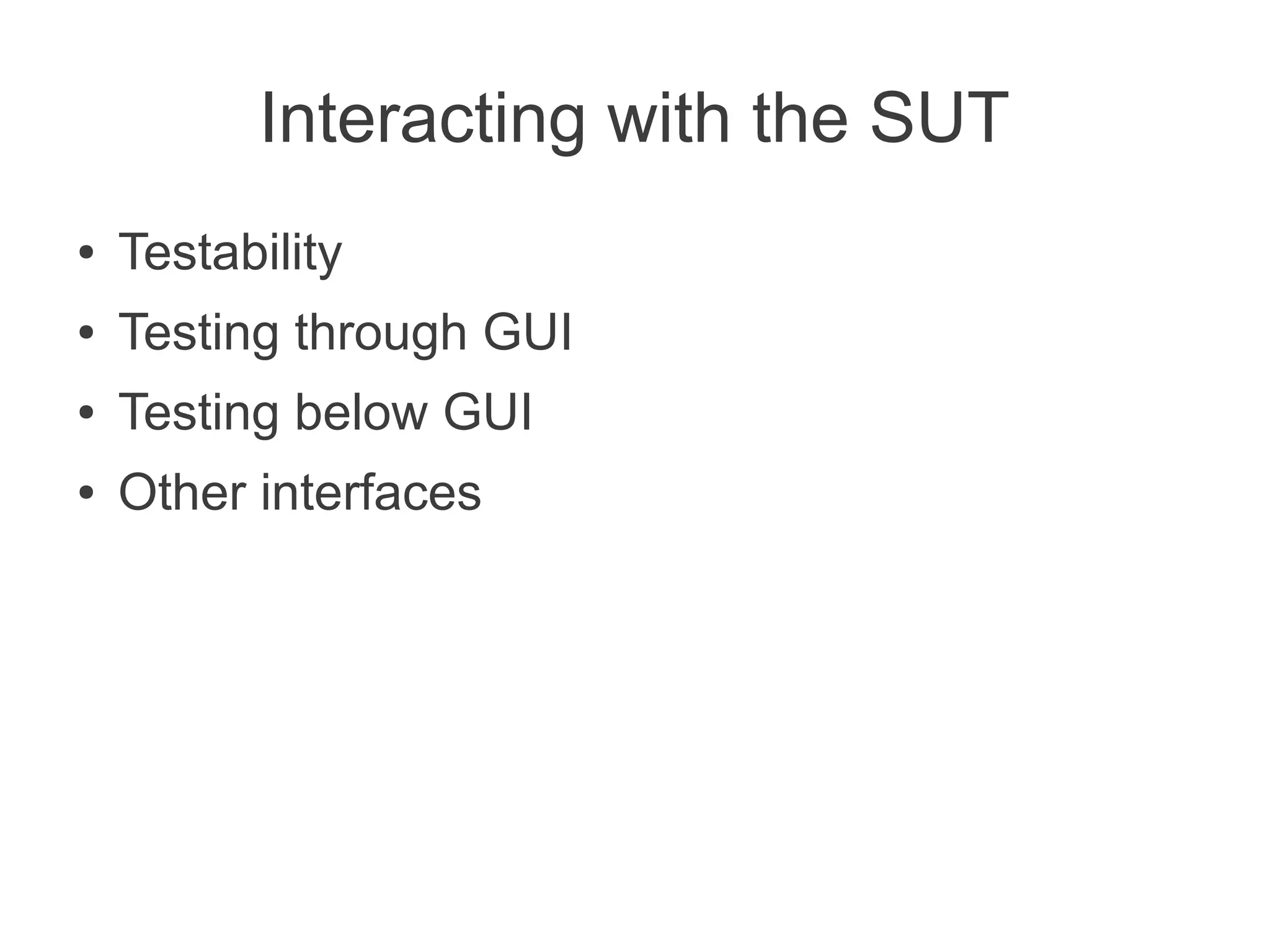 Interacting with the SUT

• Testability
• Testing through GUI
• Testing below GUI
• Other interfaces